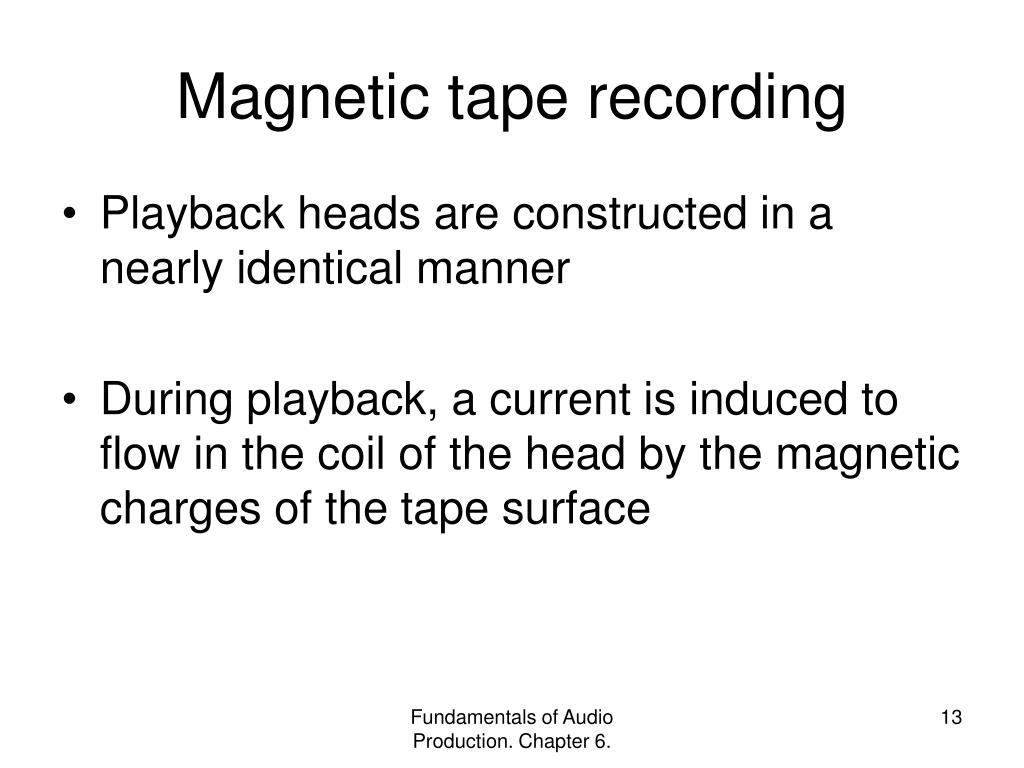 Magnetic tape recording

• Playback heads are constructed in a nearly identical manner

• During playback, a current is induced to flow in the coil of the head by the magnetic charges of the tape surface

Fundamentals of Audio Production. Chapter 6.

13